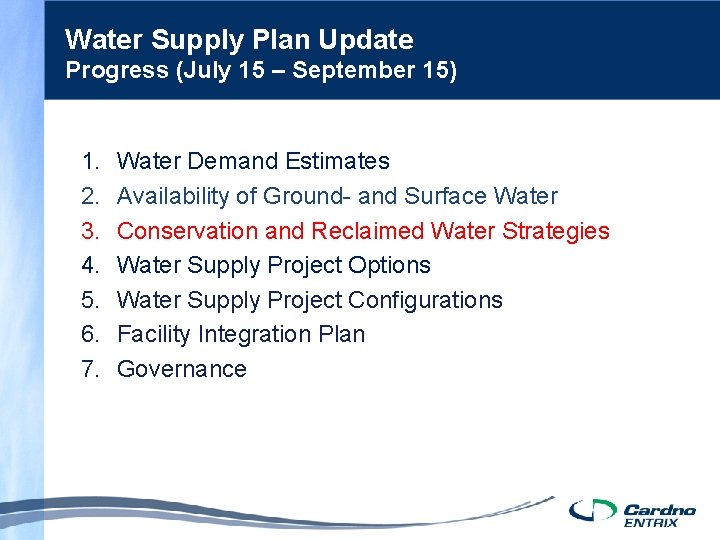 Water Supply Plan Update
Progress (July 15 – September 15)

1. Water Demand Estimates
2. Availability of Ground- and Surface Water
3. Conservation and Reclaimed Water Strategies
4. Water Supply Project Options
5. Water Supply Project Configurations
6. Facility Integration Plan
7. Governance

Cardno
ENTRIX